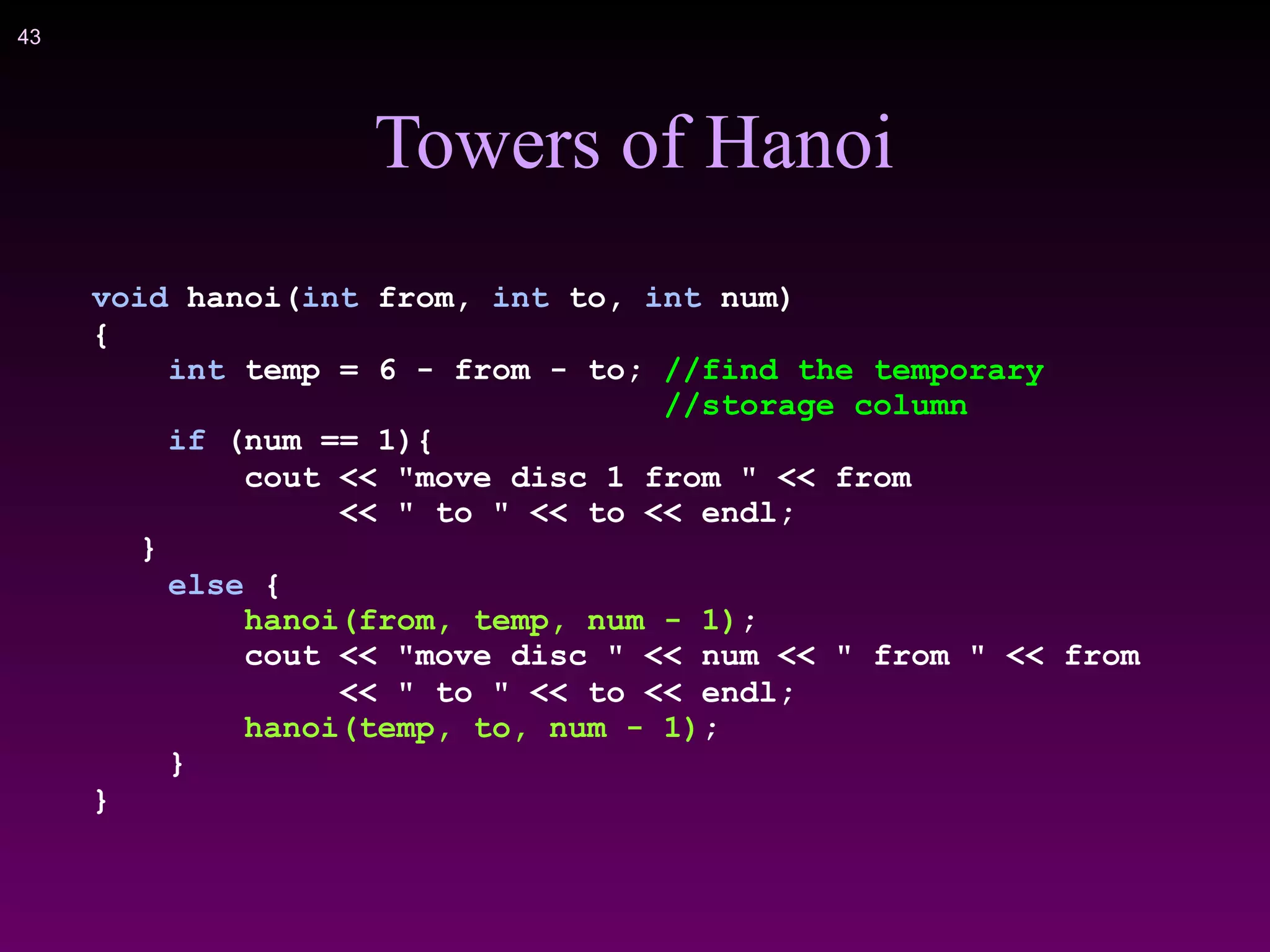 43

Towers of Hanoi

void hanoi(int from, int to, int num)
{
    int temp = 6 - from - to; //find the temporary
                              //storage column
    if (num == 1){
        cout << "move disc 1 from " << from
             << " to " << to << endl;
   }
    else {
        hanoi(from, temp, num - 1);
        cout << "move disc " << num << " from " << from
             << " to " << to << endl;
        hanoi(temp, to, num - 1);
    }
}